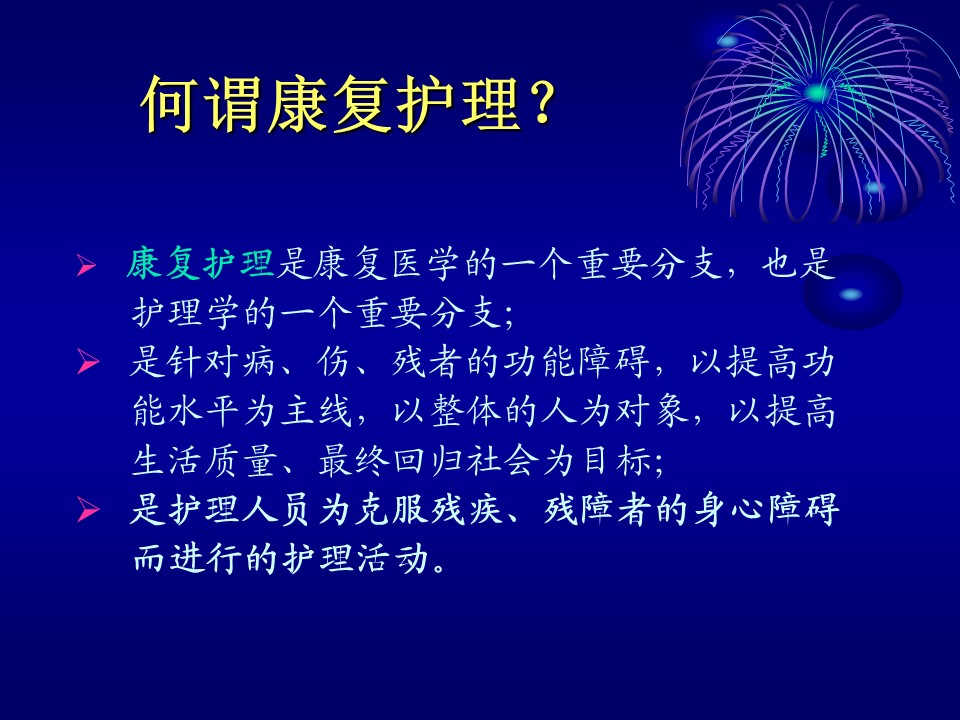 何谓康复护理？

➢ 康复护理是康复医学的一个重要分支，也是护理学的一个重要分支;

➢ 是针对病、伤、残者的功能障碍，以提高功能水平为主线，以整体的人为对象，以提高生活质量、最终回归社会为目标;

➢ 是护理人员为克服残疾、残障者的身心障碍而进行的护理活动。